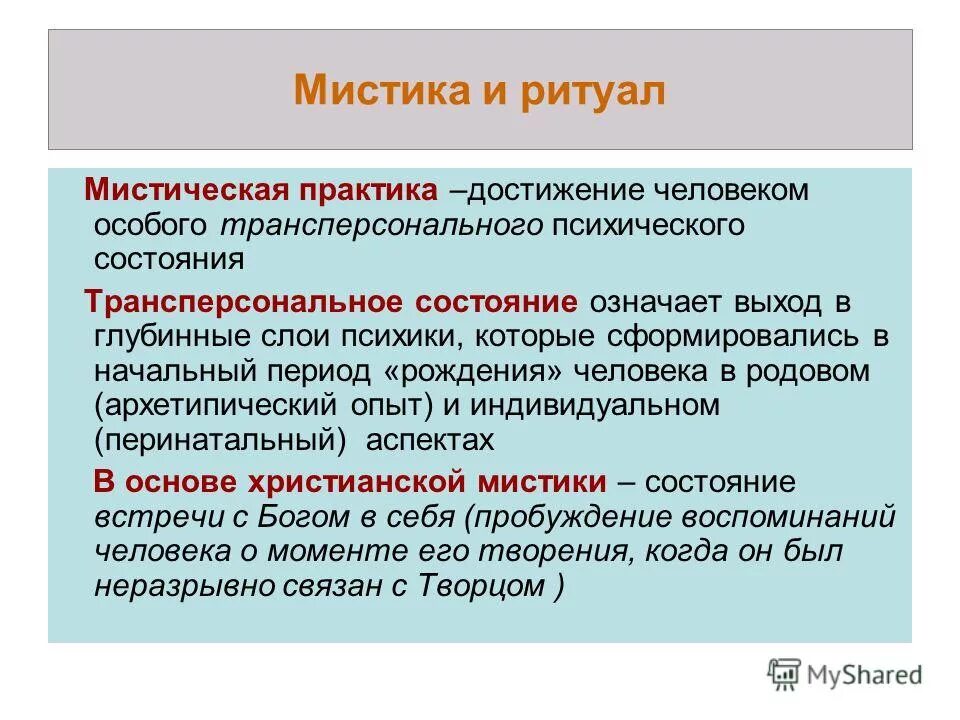 Мистика и ритуал

Мистическая практика –достижение человеком особого трансперсонального психического состояния

Трансперсональное состояние означает выход в глубинные слои психики, которые сформировались в начальный период «рождения» человека в родовом (архетипический опыт) и индивидуальном (перинатальный) аспектах

В основе христианской мистики – состояние встречи с Богом в себя (пробуждение воспоминаний человека о моменте его творения, когда он был неразрывно связан с Творцом )

MyShared